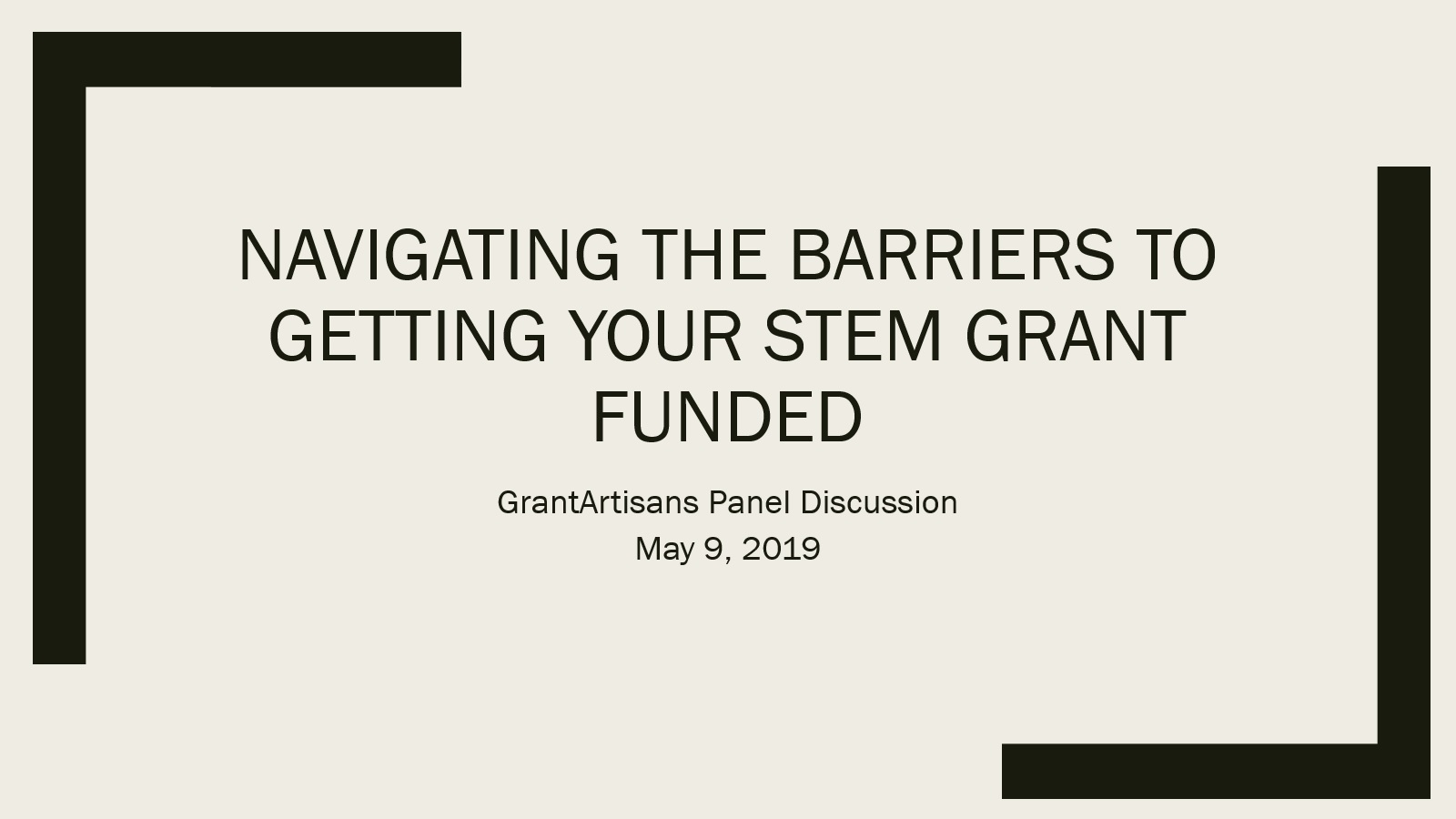 NAVIGATING THE BARRIERS TO GETTING YOUR STEM GRANT FUNDED

GrantArtisans Panel Discussion
May 9, 2019